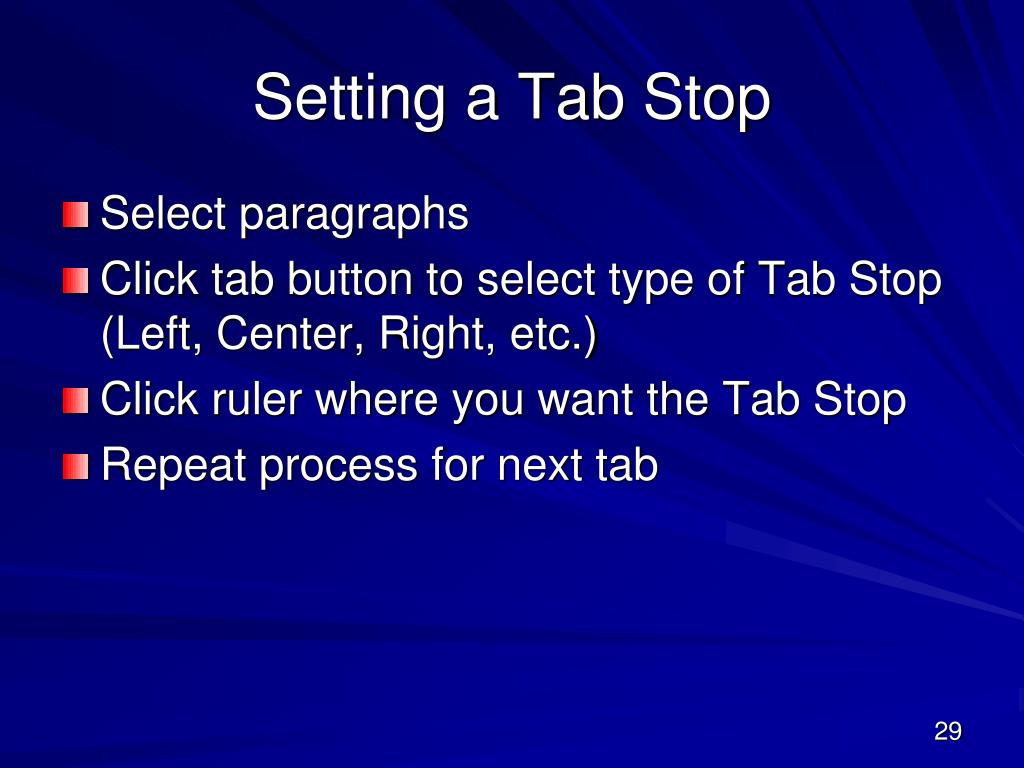 Setting a Tab Stop

Select paragraphs
Click tab button to select type of Tab Stop (Left, Center, Right, etc.)
Click ruler where you want the Tab Stop
Repeat process for next tab

29